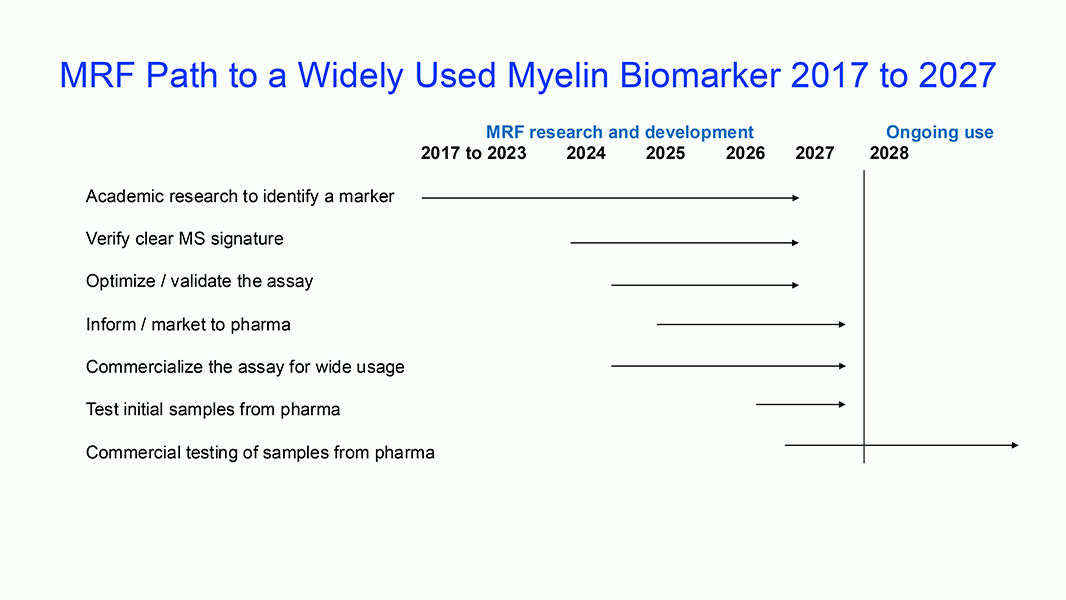 MRF Path to a Widely Used Myelin Biomarker 2017 to 2027

MRF research and development

Ongoing use

2017 to 2023 2024 2025 2026 2027 2028

Academic research to identify a marker

Verify clear MS signature

Optimize / validate the assay

Inform / market to pharma

Commercialize the assay for wide usage

Test initial samples from pharma

Commercial testing of samples from pharma